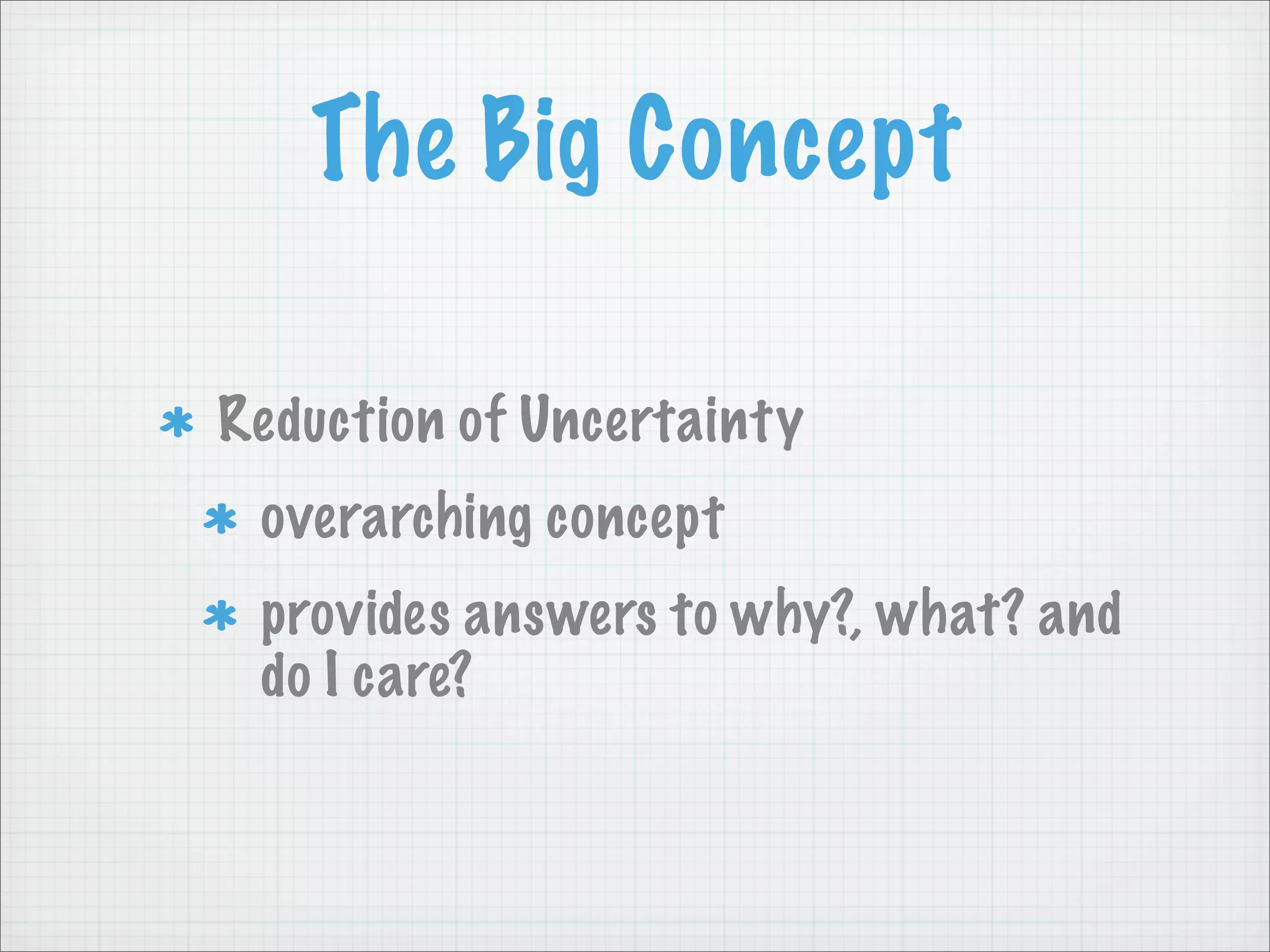 The Big Concept

* Reduction of Uncertainty
  * overarching concept
  * provides answers to why?, what? and do I care?